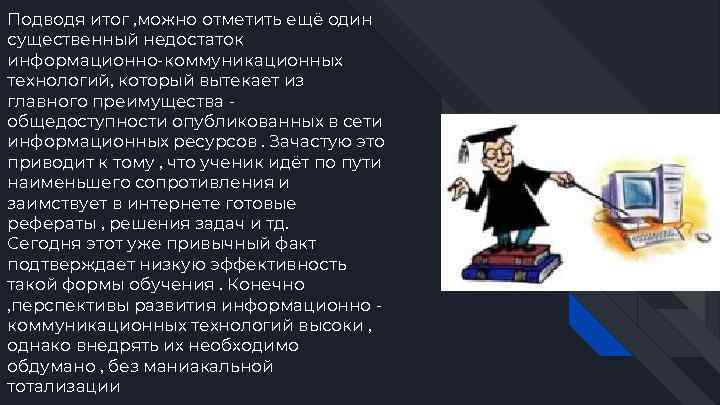 Подводя итог ,можно отметить ещё один существенный недостаток информационно-коммуникационных технологий, который вытекает из главного преимущества - общедоступности опубликованных в сети информационных ресурсов . Зачастую это приводит к тому , что ученик идёт по пути наименьшего сопротивления и заимствует в интернете готовые рефераты , решения задач и тд. Сегодня этот уже привычный факт подтверждает низкую эффективность такой формы обучения . Конечно ,перспективы развития информационно - коммуникационных технологий высоки , однако внедрять их необходимо обдумано , без маниакальной тотализации